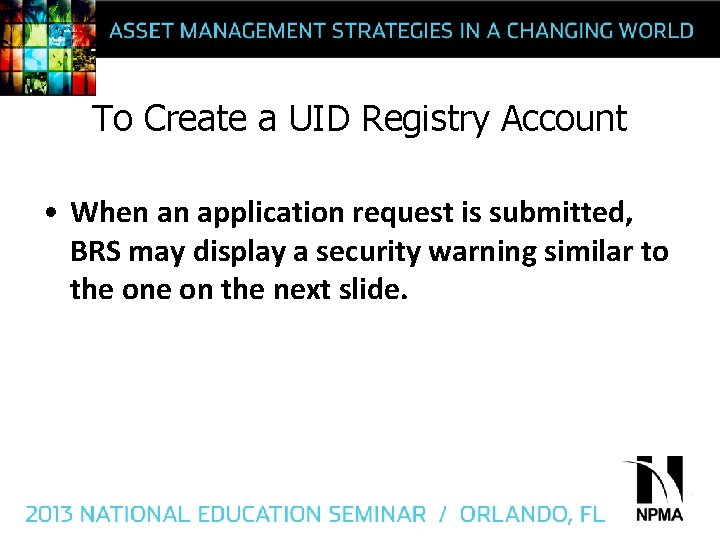 ASSET MANAGEMENT STRATEGIES IN A CHANGING WORLD

To Create a UID Registry Account

• When an application request is submitted, BRS may display a security warning similar to the one on the next slide.

2013 NATIONAL EDUCATION SEMINAR / ORLANDO, FL

NPMA